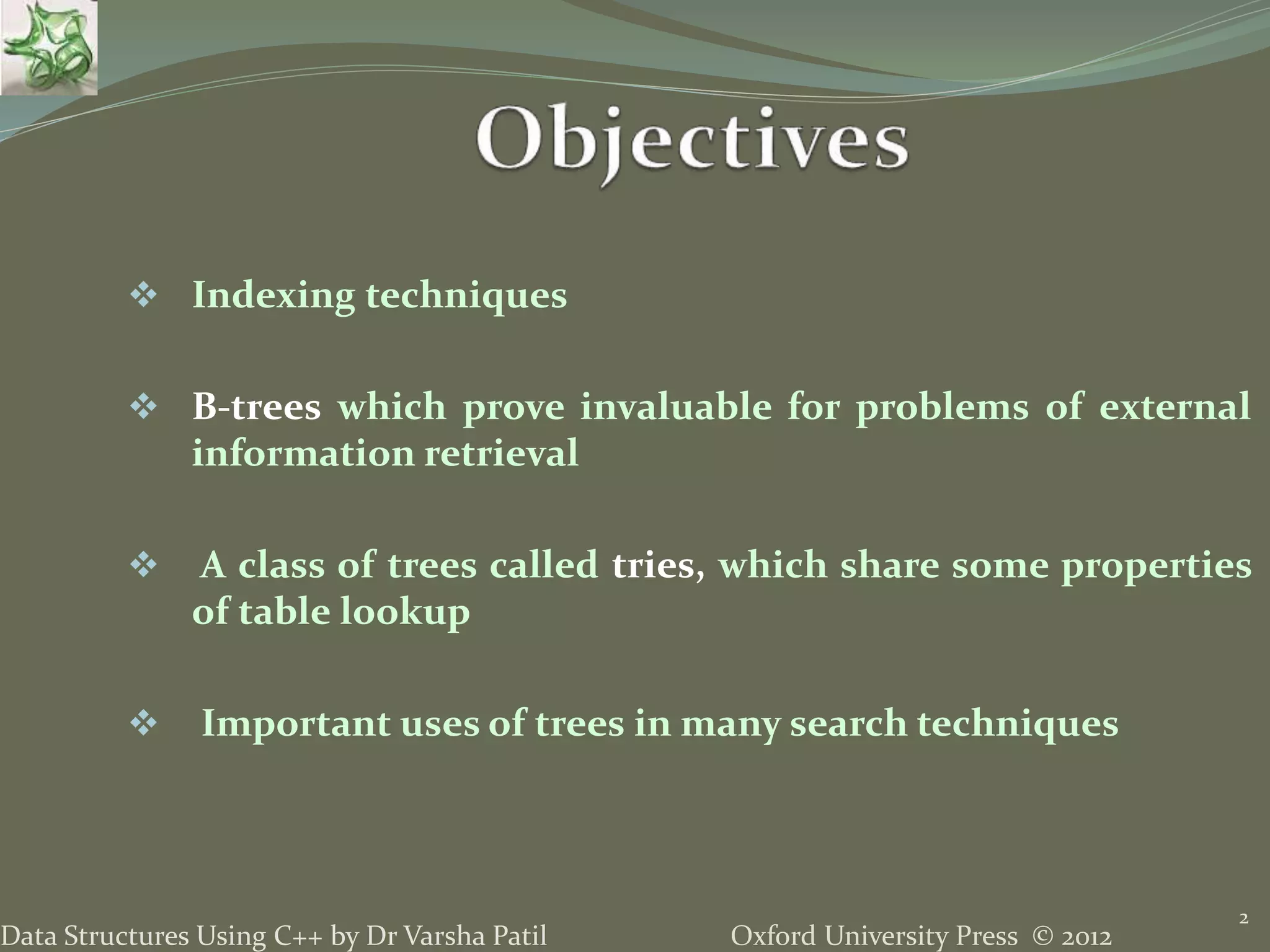 Objectives

❖ Indexing techniques

❖ B-trees which prove invaluable for problems of external information retrieval

❖ A class of trees called tries, which share some properties of table lookup

❖ Important uses of trees in many search techniques

Data Structures Using C++ by Dr Varsha Patil

Oxford University Press © 2012

2